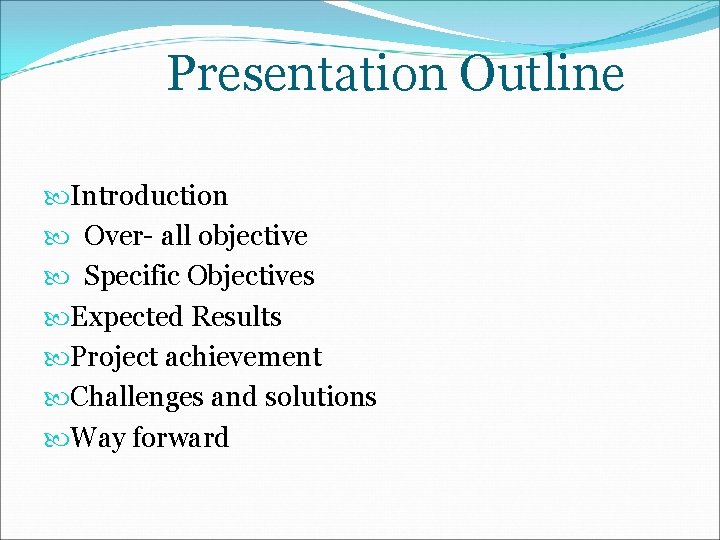 Presentation Outline

Introduction
Over- all objective
Specific Objectives
Expected Results
Project achievement
Challenges and solutions
Way forward